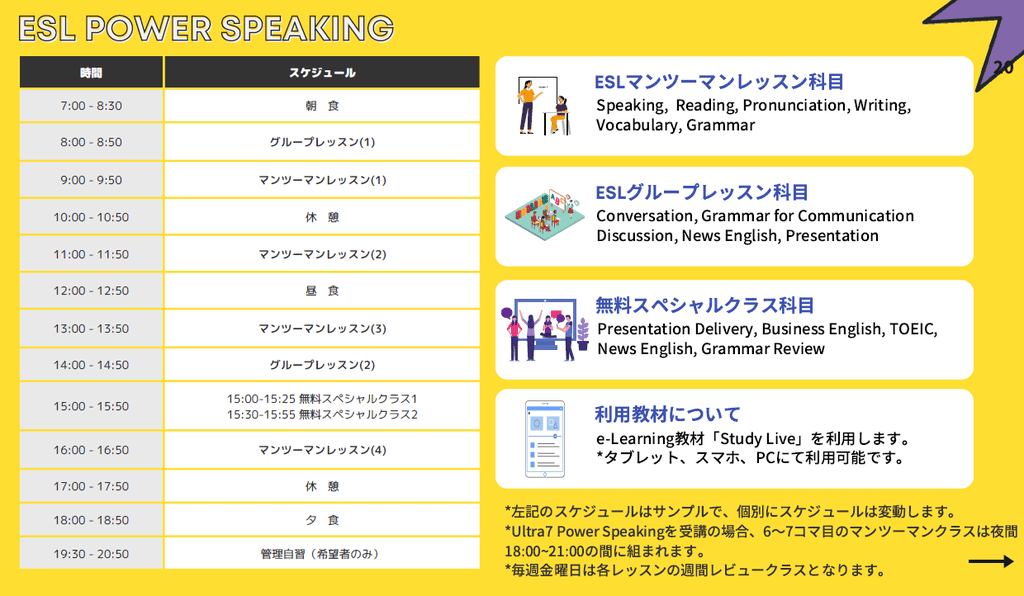 ESL POWER SPEAKING

20

| 時間 | スケジュール |
|---|---|
| 7:00 - 8:30 | 朝 食 |
| 8:00 - 8:50 | グループレッスン(1) |
| 9:00 - 9:50 | マンツーマンレッスン(1) |
| 10:00 - 10:50 | 休 憩 |
| 11:00 - 11:50 | マンツーマンレッスン(2) |
| 12:00 - 12:50 | 昼 食 |
| 13:00 - 13:50 | マンツーマンレッスン(3) |
| 14:00 - 14:50 | グループレッスン(2) |
| 15:00 - 15:50 | 15:00-15:25 無料スペシャルクラス1 15:30-15:55 無料スペシャルクラス2 |
| 16:00 - 16:50 | マンツーマンレッスン(4) |
| 17:00 - 17:50 | 休 憩 |
| 18:00 - 18:50 | 夕 食 |
| 19:30 - 20:50 | 管理自習（希望者のみ） |

ESLマンツーマンレッスン科目
Speaking, Reading, Pronunciation, Writing, Vocabulary, Grammar

ESLグループレッスン科目
Conversation, Grammar for Communication Discussion, News English, Presentation

無料スペシャルクラス科目
Presentation Delivery, Business English, TOEIC, News English, Grammar Review

利用教材について
e-Learning教材「Study Live」を利用します。
*タブレット、スマホ、PCにて利用可能です。

*左記のスケジュールはサンプルで、個別にスケジュールは変動します。
*Ultra7 Power Speakingを受講の場合、6~7コマ目のマンツーマンクラスは夜間18:00~21:00の間に組まれます。
*毎週金曜日は各レッスンの週間レビュークラスとなります。